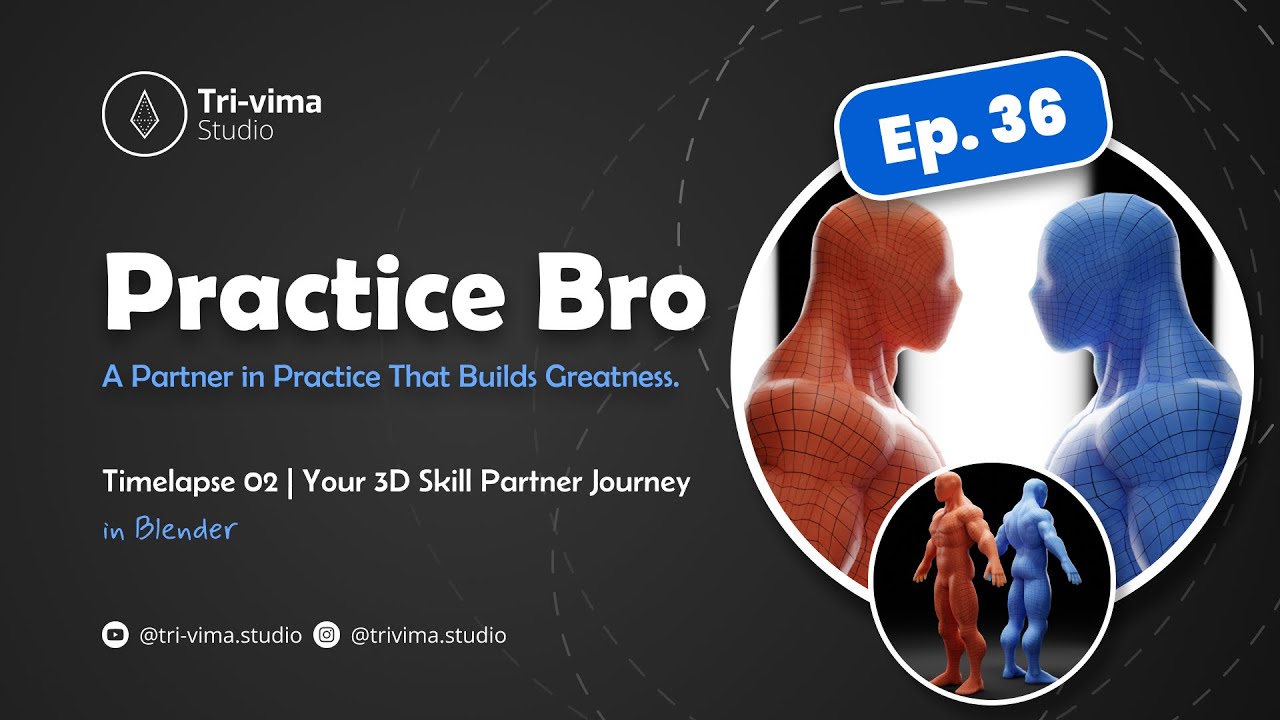 Tri-vima
Studio

Ep. 36

Practice Bro

A Partner in Practice That Builds Greatness.

Timelapse 02 | Your 3D Skill Partner Journey
in Blender

@tri-vima.studio @trivima.studio